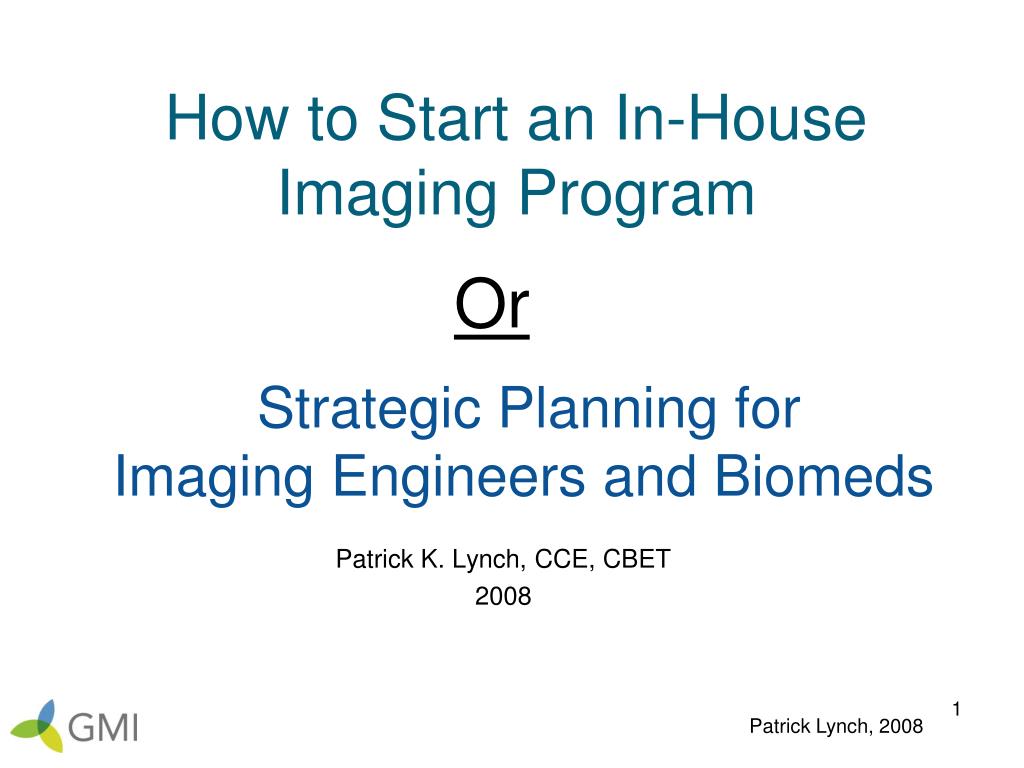 How to Start an In-House Imaging Program

Or

Strategic Planning for Imaging Engineers and Biomeds

Patrick K. Lynch, CCE, CBET
2008

GMI

1

Patrick Lynch, 2008